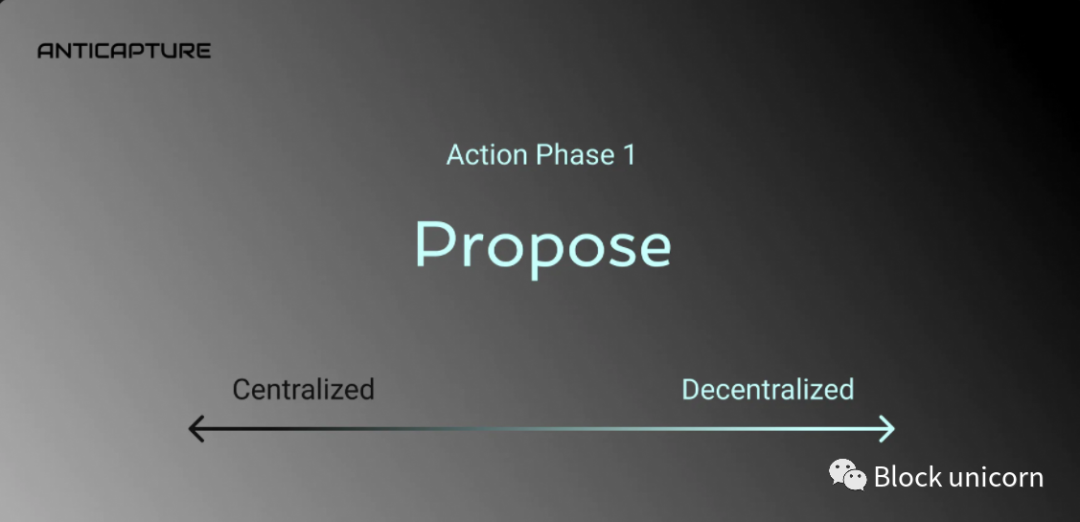 ANTICAPTURE

Action Phase 1

Propose

Centralized

Decentralized

Block unicorn